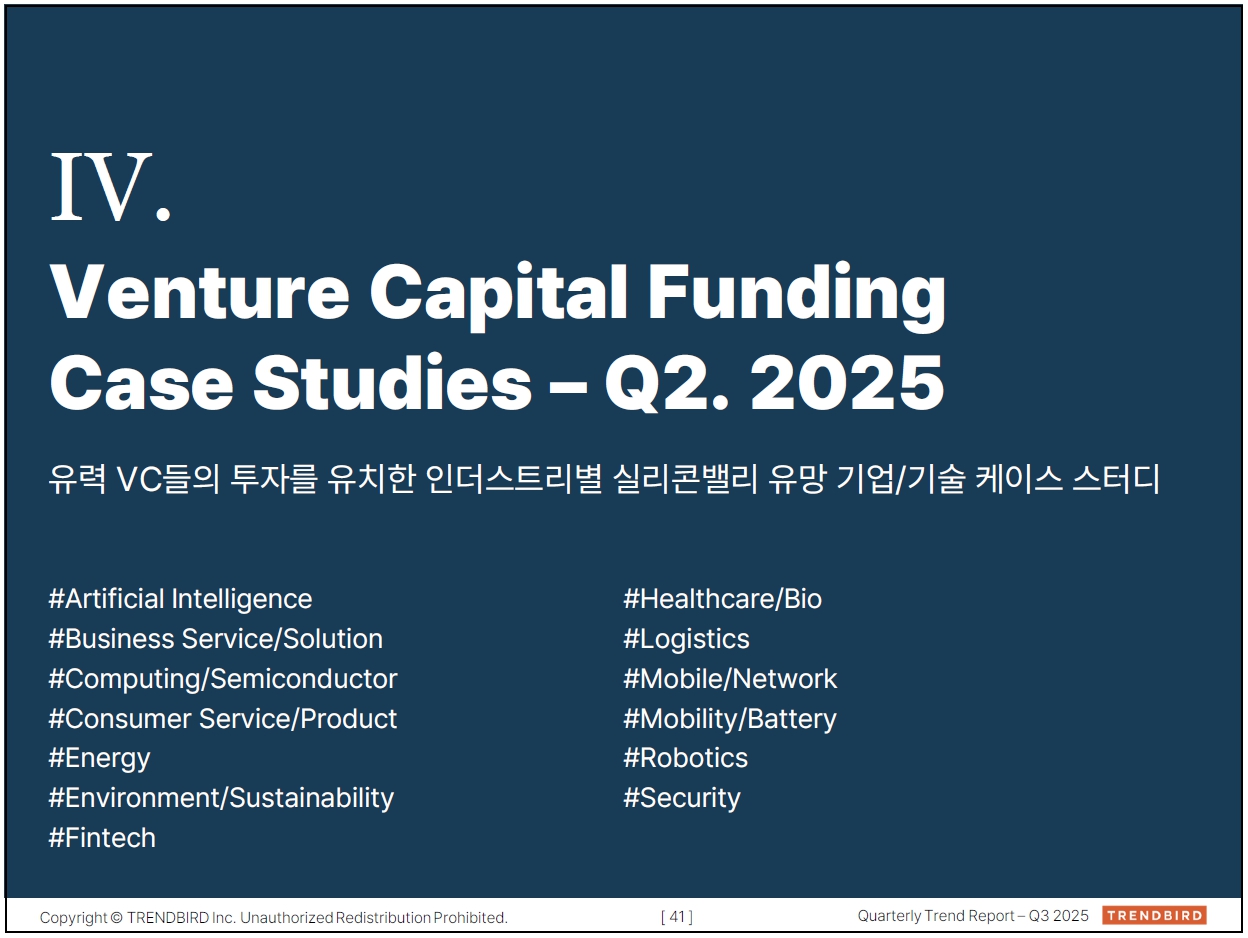 IV.

Venture Capital Funding Case Studies – Q2. 2025

유력 VC들의 투자를 유치한 인더스트리별 실리콘밸리 유망 기업/기술 케이스 스터디

#Artificial Intelligence
#Business Service/Solution
#Computing/Semiconductor
#Consumer Service/Product
#Energy
#Environment/Sustainability
#Fintech

#Healthcare/Bio
#Logistics
#Mobile/Network
#Mobility/Battery
#Robotics
#Security

Copyright © TRENDBIRD Inc. Unauthorized Redistribution Prohibited. [ 41 ] Quarterly Trend Report – Q3 2025 TRENDBIRD